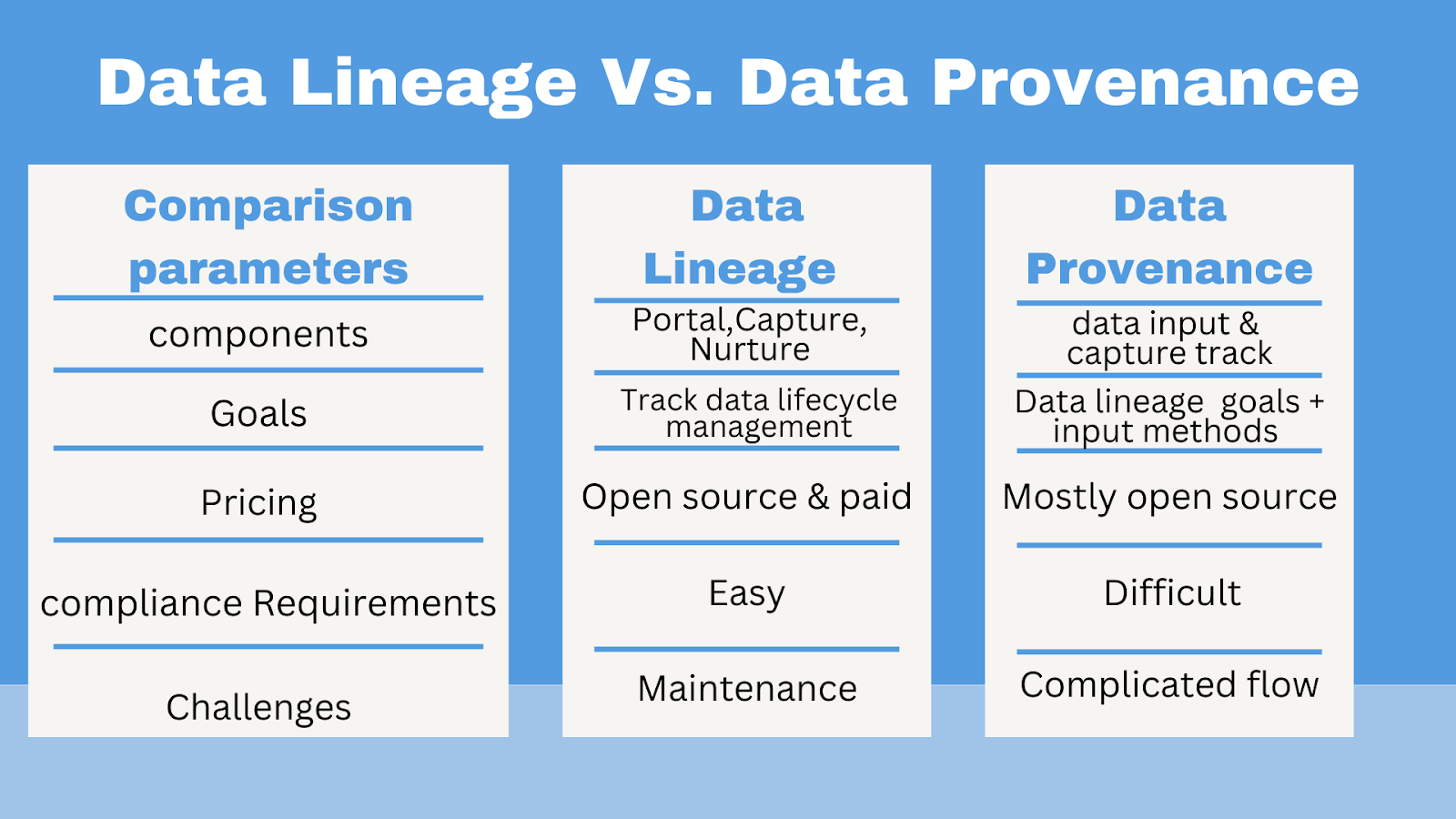 Data Lineage Vs. Data Provenance

| Comparison parameters | Data Lineage | Data Provenance |
|---|---|---|
| components | Portal,Capture, Nurture | data input & capture track |
| Goals | Track data lifecycle management | Data lineage goals + input methods |
| Pricing | Open source & paid | Mostly open source |
| compliance Requirements | Easy | Difficult |
| Challenges | Maintenance | Complicated flow |